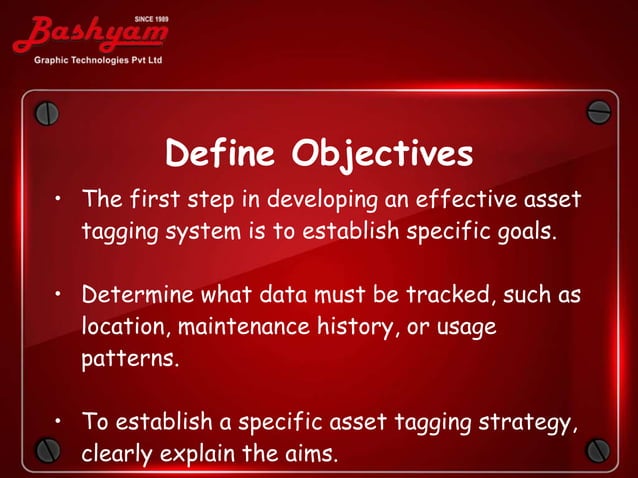 SINCE 1989
Bashyam
Graphic Technologies Pvt Ltd

Define Objectives

• The first step in developing an effective asset tagging system is to establish specific goals.

• Determine what data must be tracked, such as location, maintenance history, or usage patterns.

• To establish a specific asset tagging strategy, clearly explain the aims.